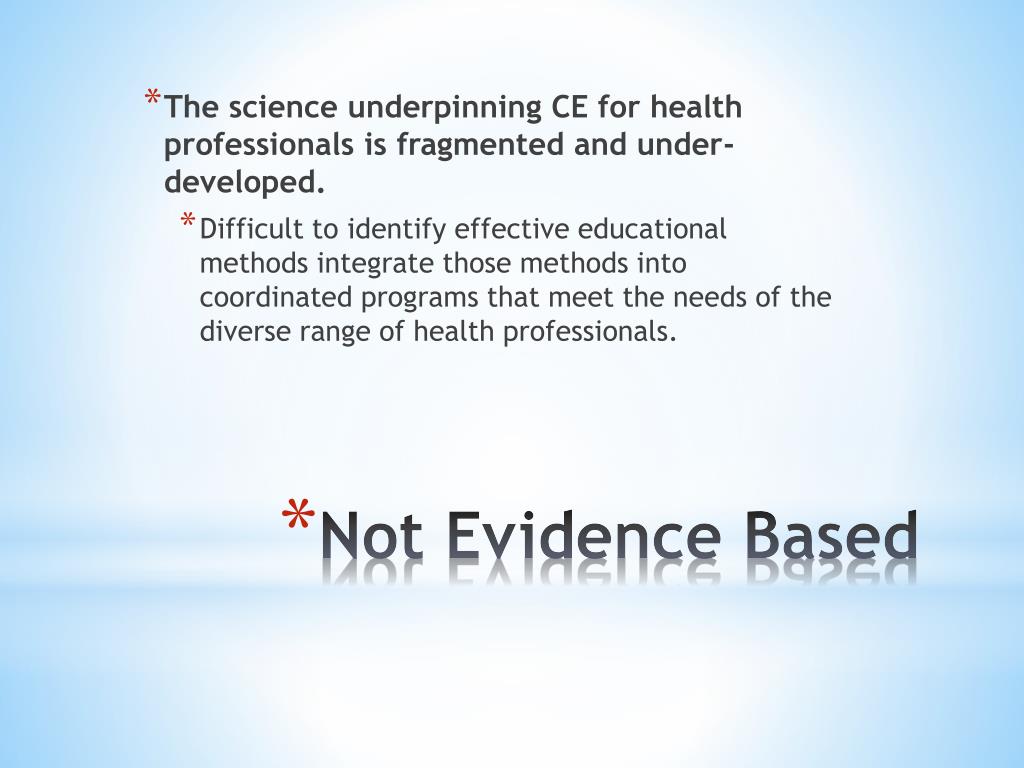 *The science underpinning CE for health professionals is fragmented and under-developed.

*Difficult to identify effective educational methods integrate those methods into coordinated programs that meet the needs of the diverse range of health professionals.

*Not Evidence Based